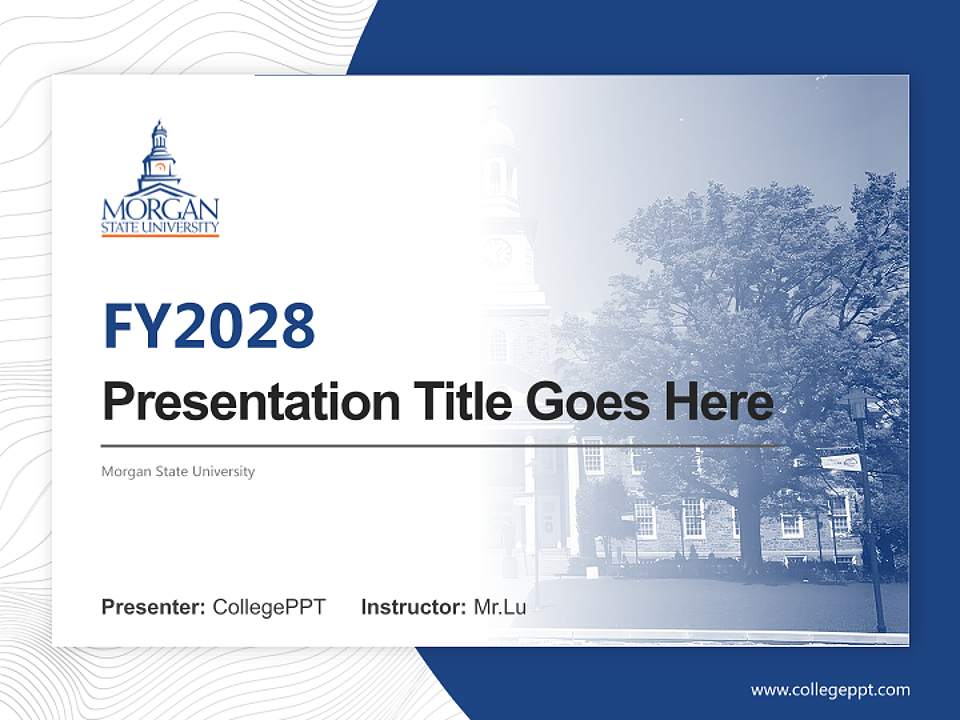 MORGAN
STATE UNIVERSITY

FY2028

Presentation Title Goes Here

Morgan State University

Presenter: CollegePPT Instructor: Mr.Lu

www.collegeppt.com